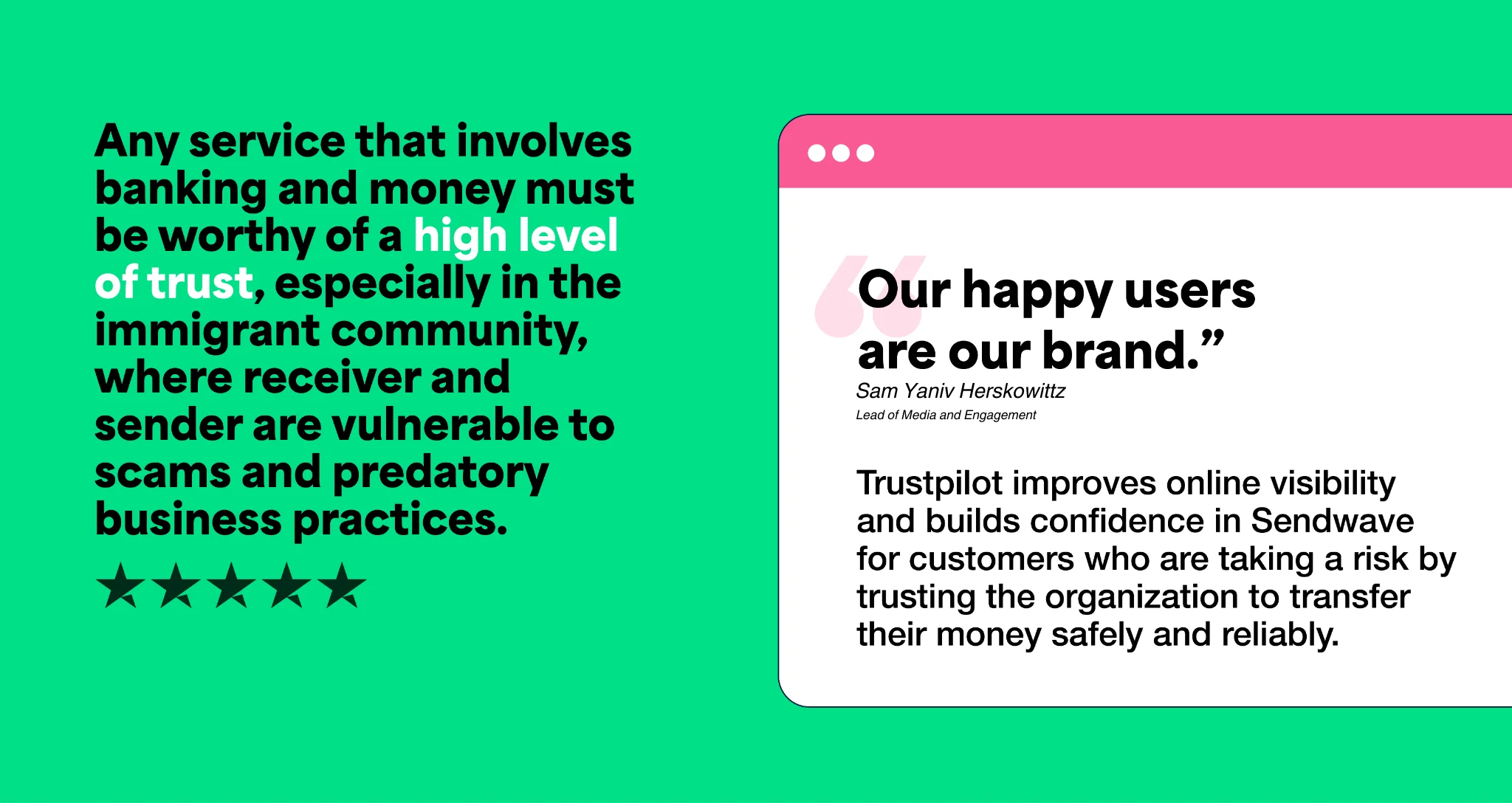 Any service that involves banking and money must be worthy of a high level of trust, especially in the immigrant community, where receiver and sender are vulnerable to scams and predatory business practices.

“Our happy users are our brand.”
Sam Yaniv Herskowittz
Lead of Media and Engagement

Trustpilot improves online visibility and builds confidence in Sendwave for customers who are taking a risk by trusting the organization to transfer their money safely and reliably.